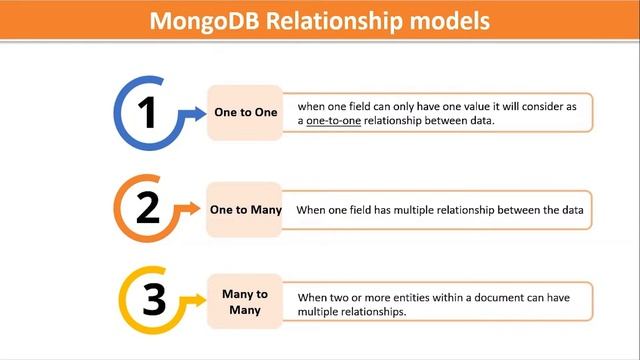 MongoDB Relationship models

1

One to One

when one field can only have one value it will consider as a one-to-one relationship between data.

2

One to Many

When one field has multiple relationship between the data

3

Many to Many

When two or more entities within a document can have multiple relationships.